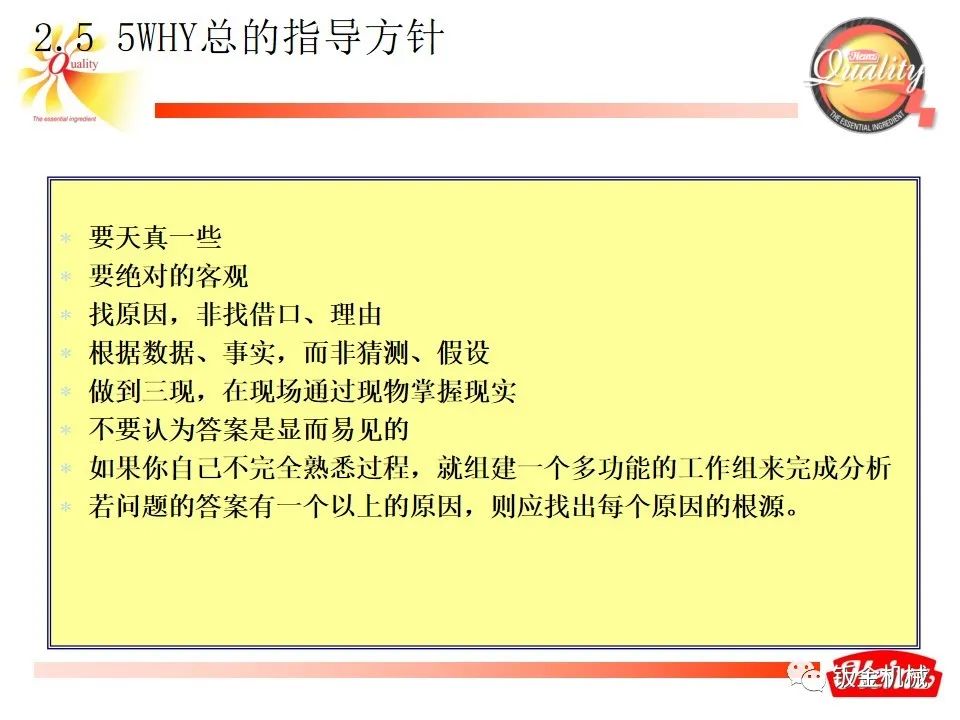 2.5 5WHY总的指导方针

Quality
The essential ingredient

Heinz
Quality
THE ESSENTIAL INGREDIENT

* 要天真一些
* 要绝对的客观
* 找原因，非找借口、理由
* 根据数据、事实，而非猜测、假设
* 做到三现，在现场通过现物掌握现实
* 不要认为答案是显而易见的
* 如果你自己不完全熟悉过程，就组建一个多功能的工作组来完成分析
* 若问题的答案有一个以上的原因，则应找出每个原因的根源。

钣金机械